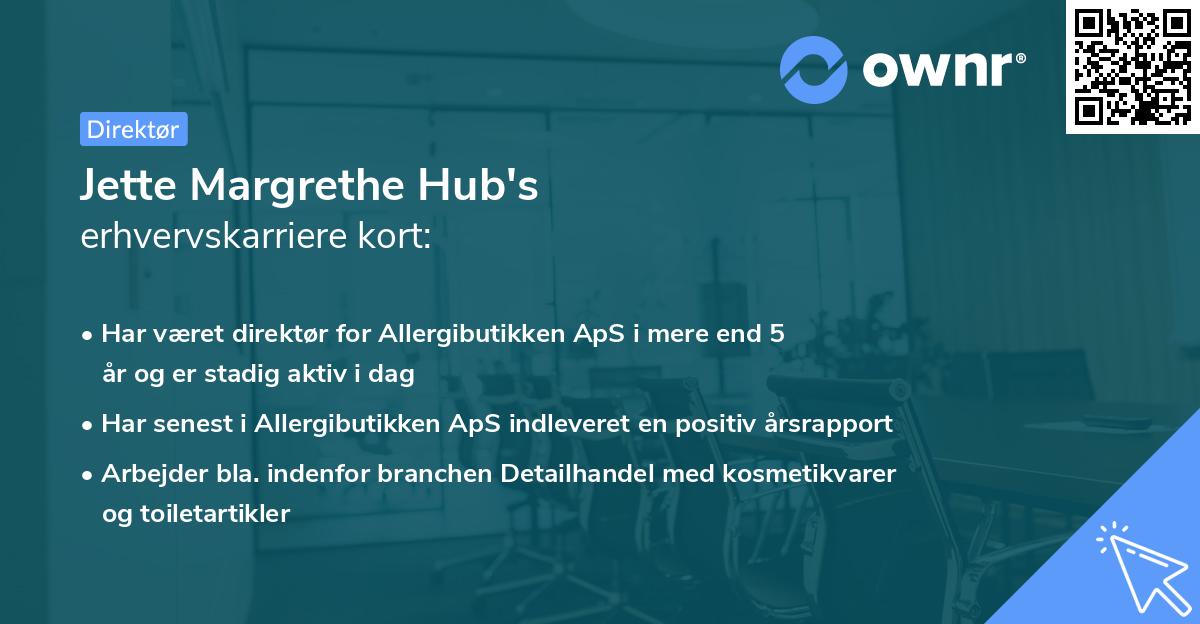 ownr®

Direktør

Jette Margrethe Hub's
erhvervskarriere kort:

• Har været direktør for Allergibutikken ApS i mere end 5 år og er stadig aktiv i dag

• Har senest i Allergibutikken ApS indleveret en positiv årsrapport

• Arbejder bla. indenfor branchen Detailhandel med kosmetikvarer og toiletartikler